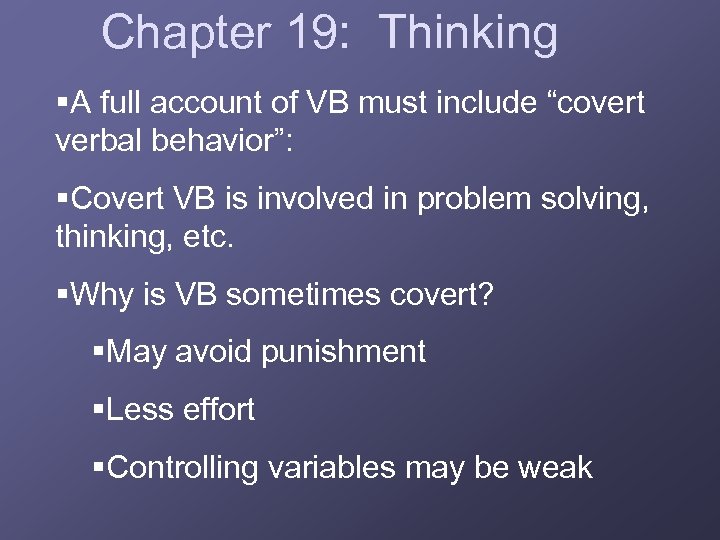 Chapter 19: Thinking

▪A full account of VB must include “covert verbal behavior”:

▪Covert VB is involved in problem solving, thinking, etc.

▪Why is VB sometimes covert?

▪May avoid punishment

▪Less effort

▪Controlling variables may be weak